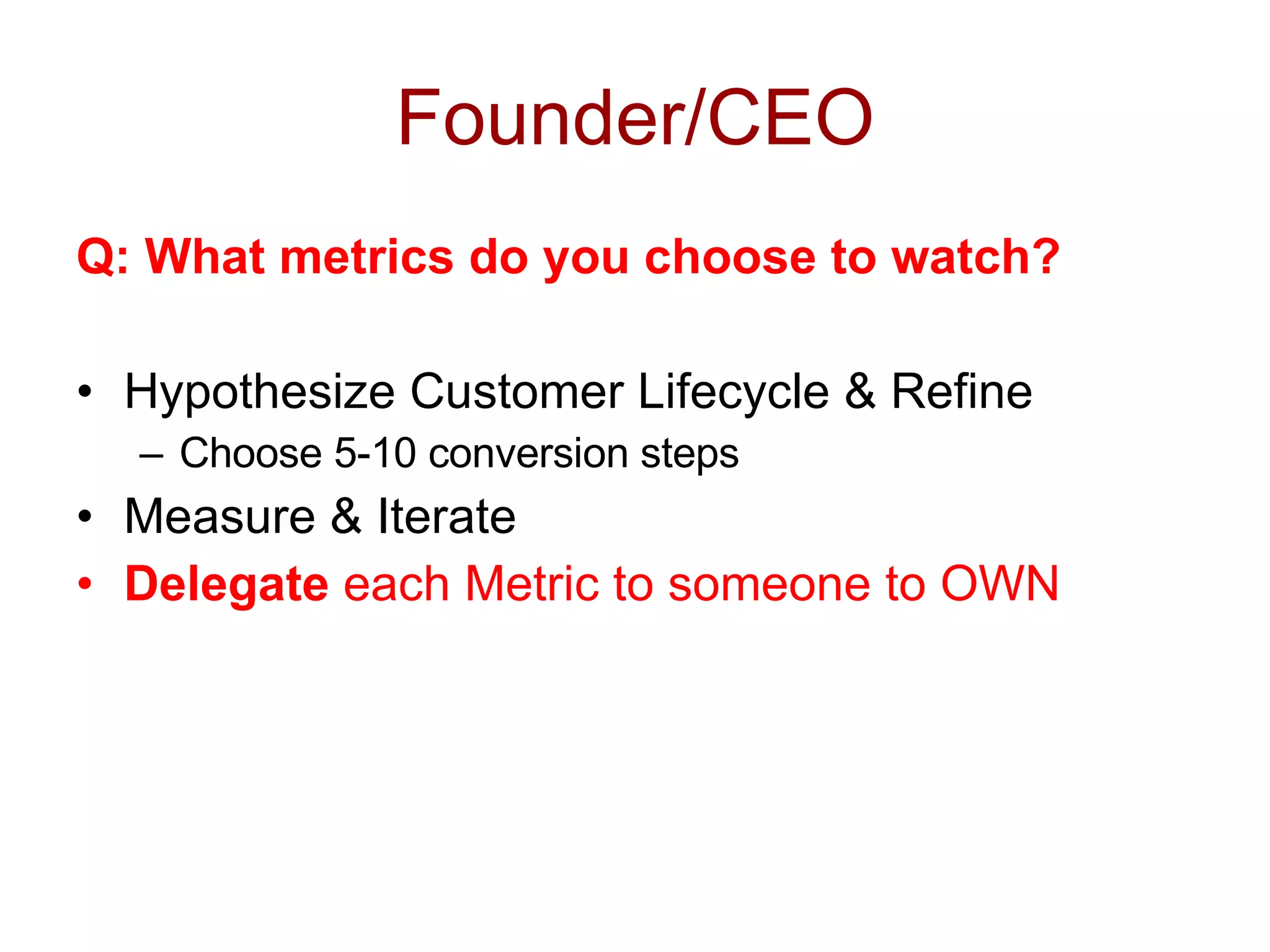 Founder/CEO

Q: What metrics do you choose to watch?

• Hypothesize Customer Lifecycle & Refine
– Choose 5-10 conversion steps
• Measure & Iterate
• Delegate each Metric to someone to OWN